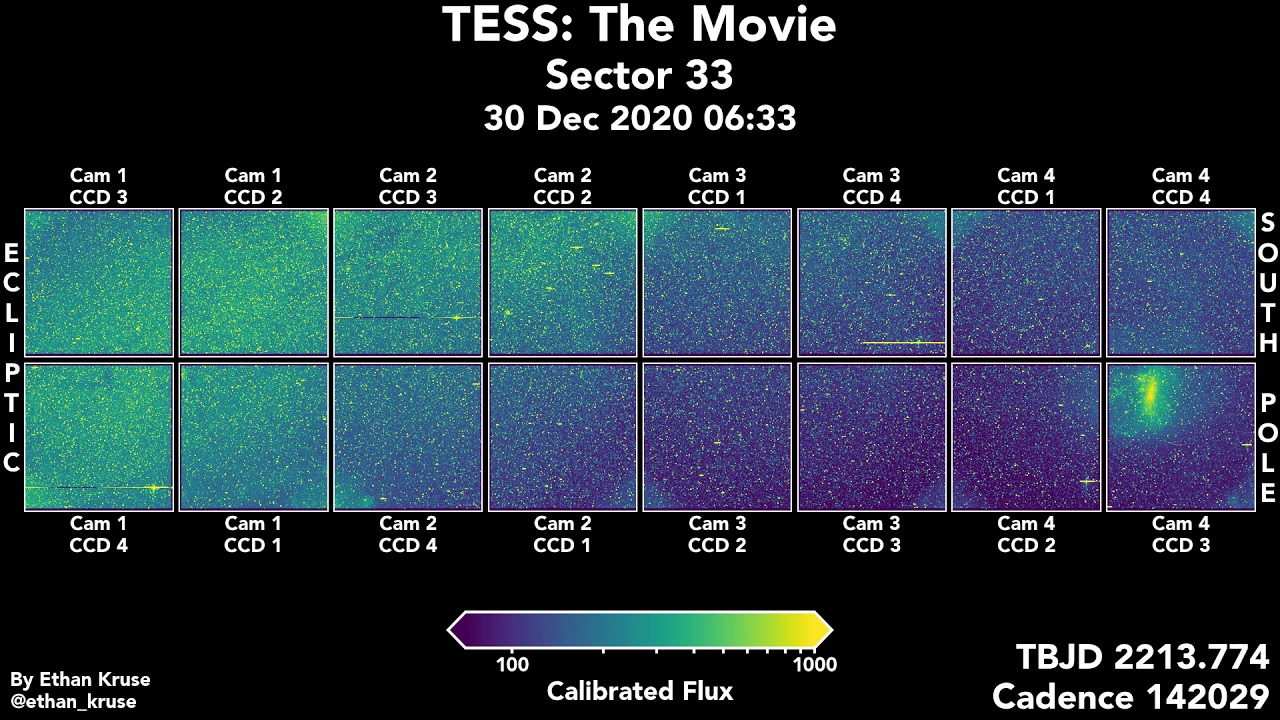 TESS: The Movie
Sector 33
30 Dec 2020 06:33

Cam 1
CCD 3

Cam 1
CCD 2

Cam 2
CCD 3

Cam 2
CCD 2

Cam 3
CCD 1

Cam 3
CCD 4

Cam 4
CCD 1

Cam 4
CCD 4

ECLIPTIC

SOUTH POLE

Cam 1
CCD 4

Cam 1
CCD 1

Cam 2
CCD 4

Cam 2
CCD 1

Cam 3
CCD 2

Cam 3
CCD 3

Cam 4
CCD 2

Cam 4
CCD 3

100
1000
Calibrated Flux

By Ethan Kruse
@ethan_kruse

TBJD 2213.774
Cadence 142029